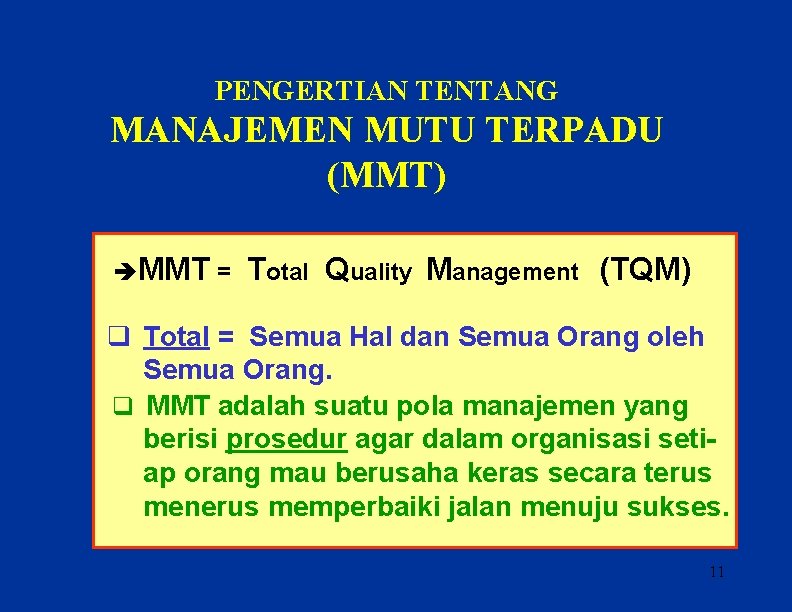 PENGERTIAN TENTANG
MANAJEMEN MUTU TERPADU
(MMT)

➔MMT = Total Quality Management (TQM)

❑ Total = Semua Hal dan Semua Orang oleh Semua Orang.

❑ MMT adalah suatu pola manajemen yang berisi prosedur agar dalam organisasi setiap orang mau berusaha keras secara terus menerus memperbaiki jalan menuju sukses.

11